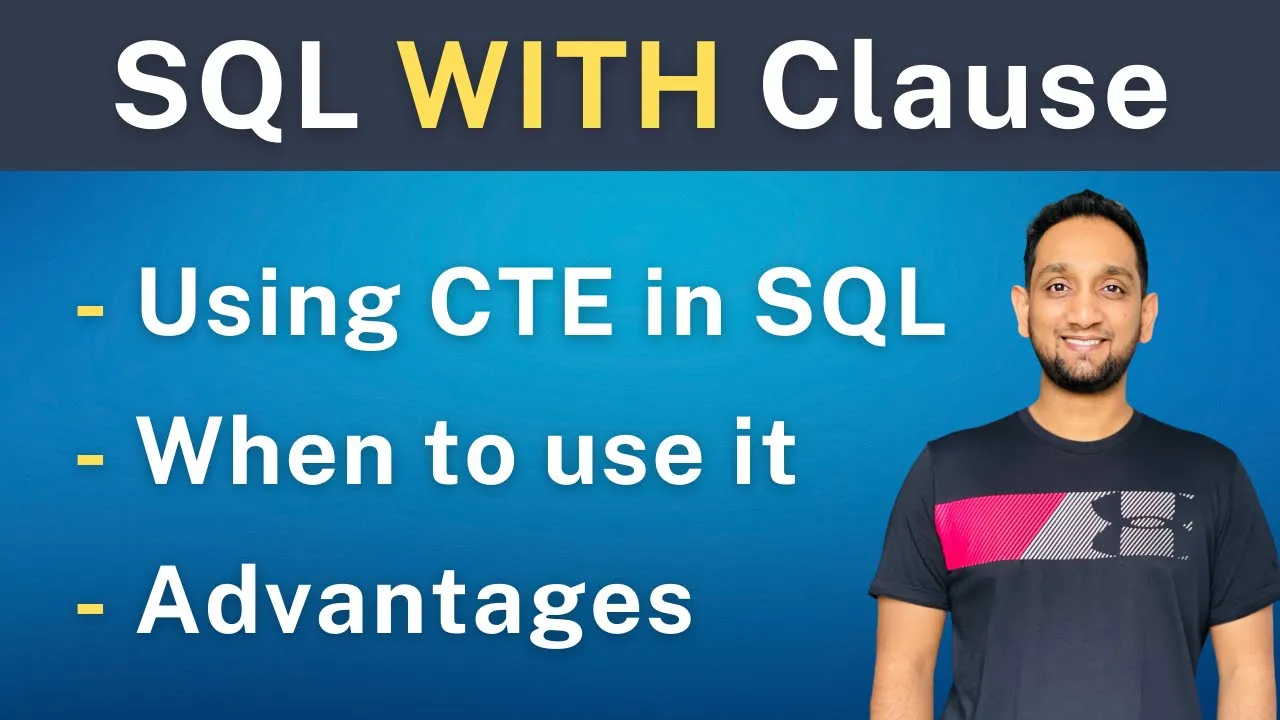 SQL WITH Clause

- Using CTE in SQL
- When to use it
- Advantages